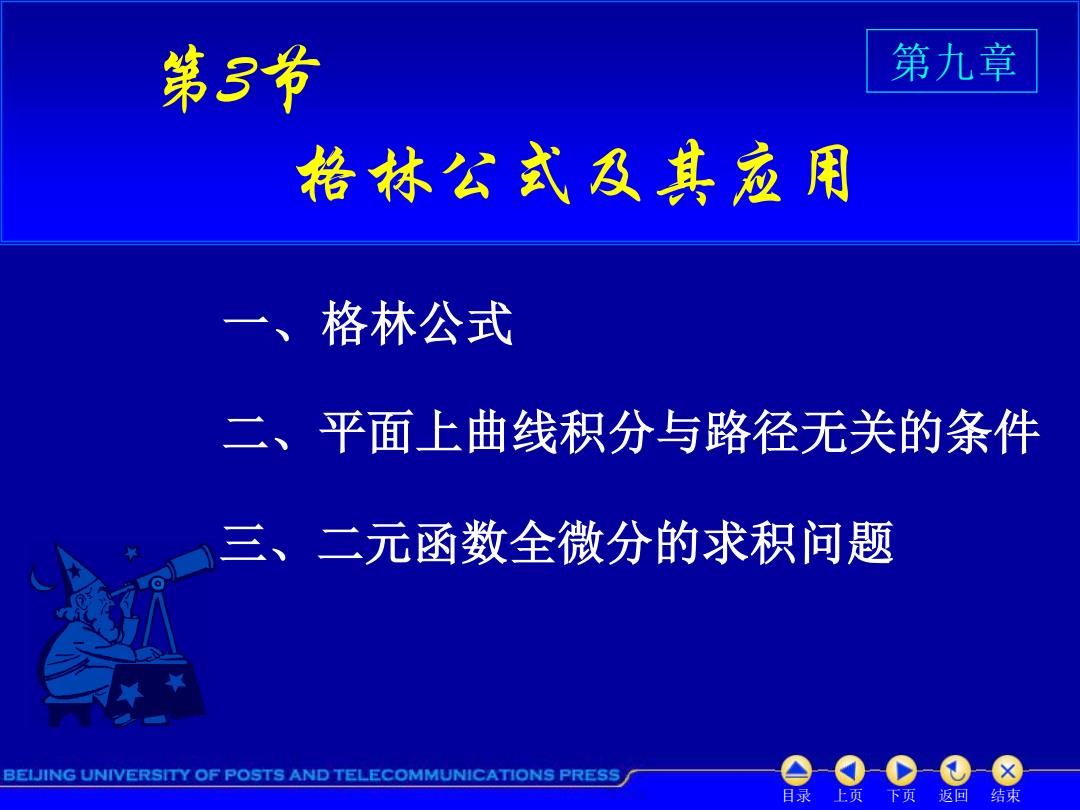 第3节

第九章

格林公式及其应用

一、格林公式

二、平面上曲线积分与路径无关的条件

三、二元函数全微分的求积问题

BEIJING UNIVERSITY OF POSTS AND TELECOMMUNICATIONS PRESS

目录 上页 下页 返回 结束